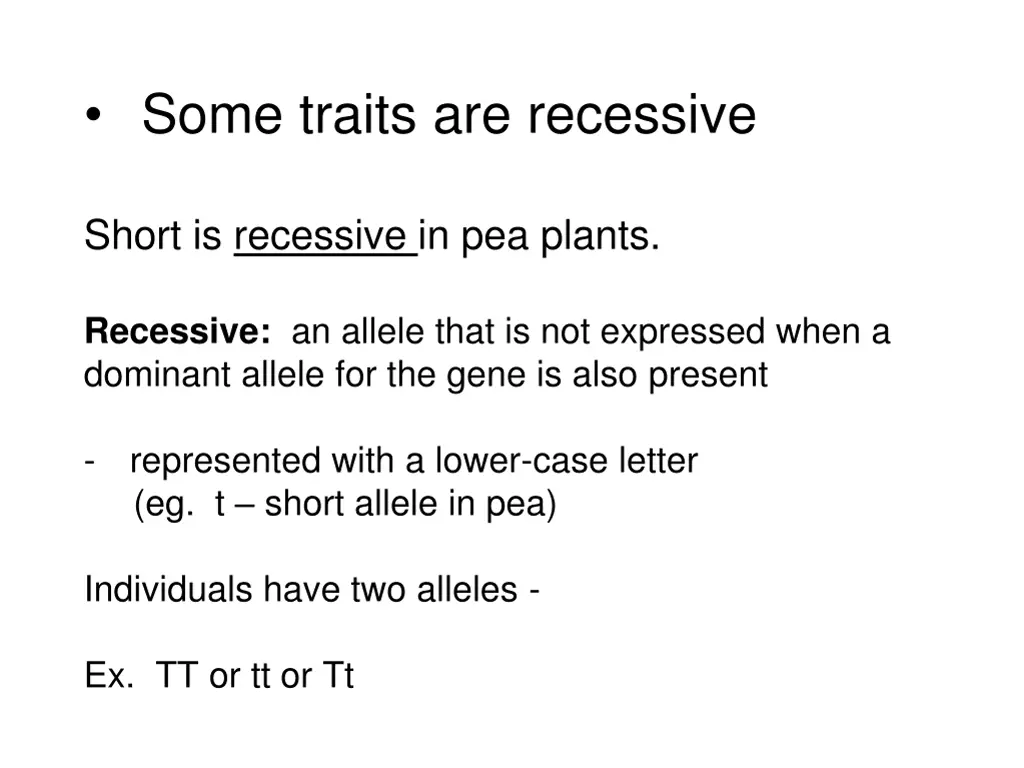 • Some traits are recessive

Short is recessive in pea plants.

Recessive: an allele that is not expressed when a dominant allele for the gene is also present

- represented with a lower-case letter (eg. t – short allele in pea)

Individuals have two alleles -

Ex. TT or tt or Tt